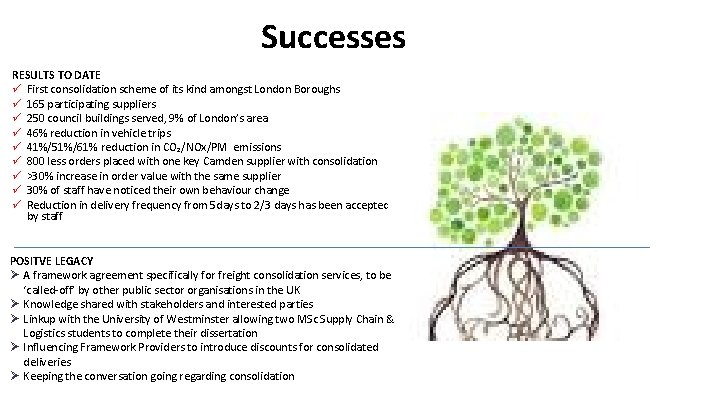 Successes

RESULTS TO DATE
✓ First consolidation scheme of its kind amongst London Boroughs
✓ 165 participating suppliers
✓ 250 council buildings served, 9% of London's area
✓ 46% reduction in vehicle trips
✓ 41%/51%/61% reduction in $CO_2$/NOx/PM emissions
✓ 800 less orders placed with one key Camden supplier with consolidation
✓ >30% increase in order value with the same supplier
✓ 30% of staff have noticed their own behaviour change
✓ Reduction in delivery frequency from 5 days to 2/3 days has been acceptec by staff

POSITVE LEGACY
➢ A framework agreement specifically for freight consolidation services, to be 'called-off' by other public sector organisations in the UK
➢ Knowledge shared with stakeholders and interested parties
➢ Linkup with the University of Westminster allowing two MSc Supply Chain & Logistics students to complete their dissertation
➢ Influencing Framework Providers to introduce discounts for consolidated deliveries
➢ Keeping the conversation going regarding consolidation